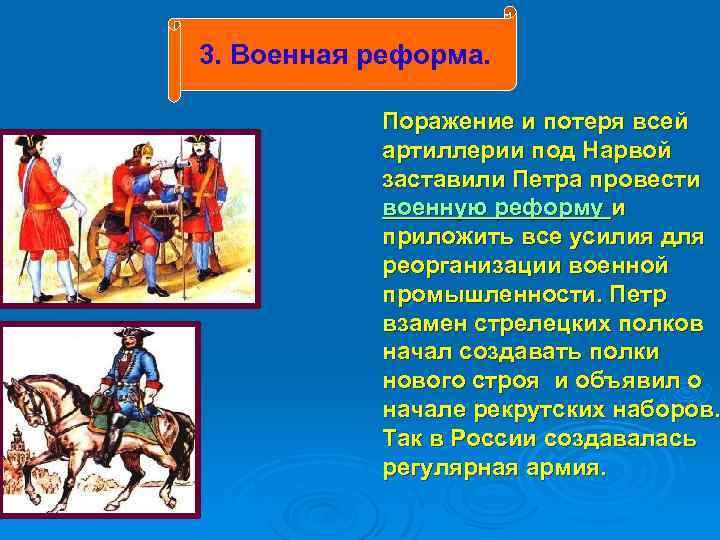 3. Военная реформа.

Поражение и потеря всей артиллерии под Нарвой заставили Петра провести военную реформу и приложить все усилия для реорганизации военной промышленности. Петр взамен стрелецких полков начал создавать полки нового строя и объявил о начале рекрутских наборов. Так в России создавалась регулярная армия.